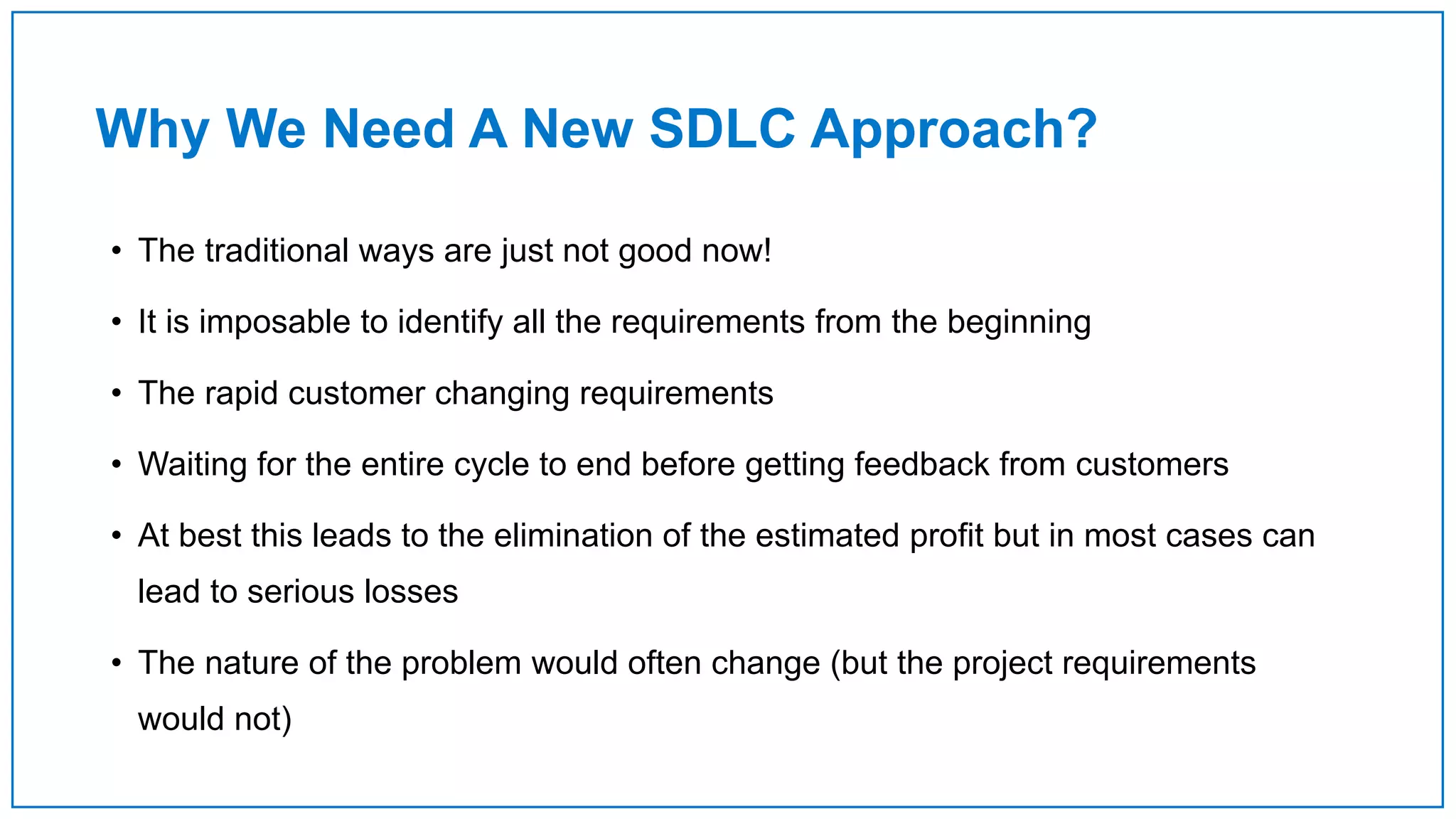 Why We Need A New SDLC Approach?

• The traditional ways are just not good now!

• It is imposable to identify all the requirements from the beginning

• The rapid customer changing requirements

• Waiting for the entire cycle to end before getting feedback from customers

• At best this leads to the elimination of the estimated profit but in most cases can lead to serious losses

• The nature of the problem would often change (but the project requirements would not)